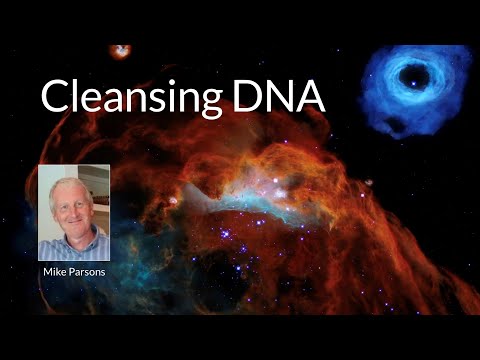 Cleansing DNA

Mike Parsons